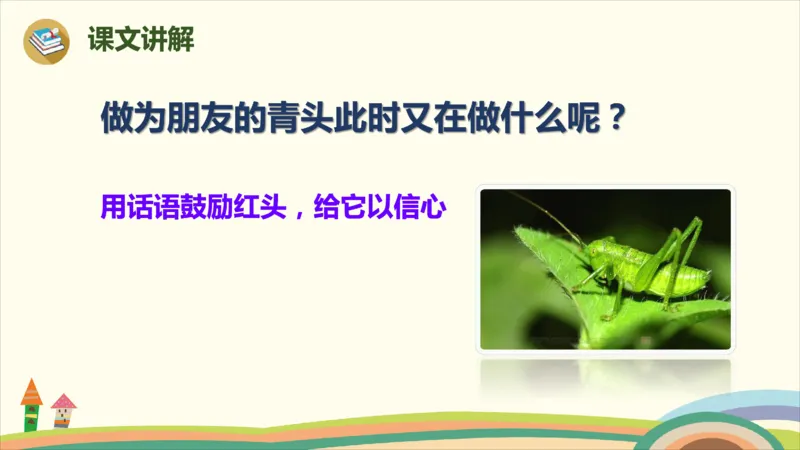 课文讲解

做为朋友的青头此时又在做什么呢？

用话语鼓励红头，给它以信心